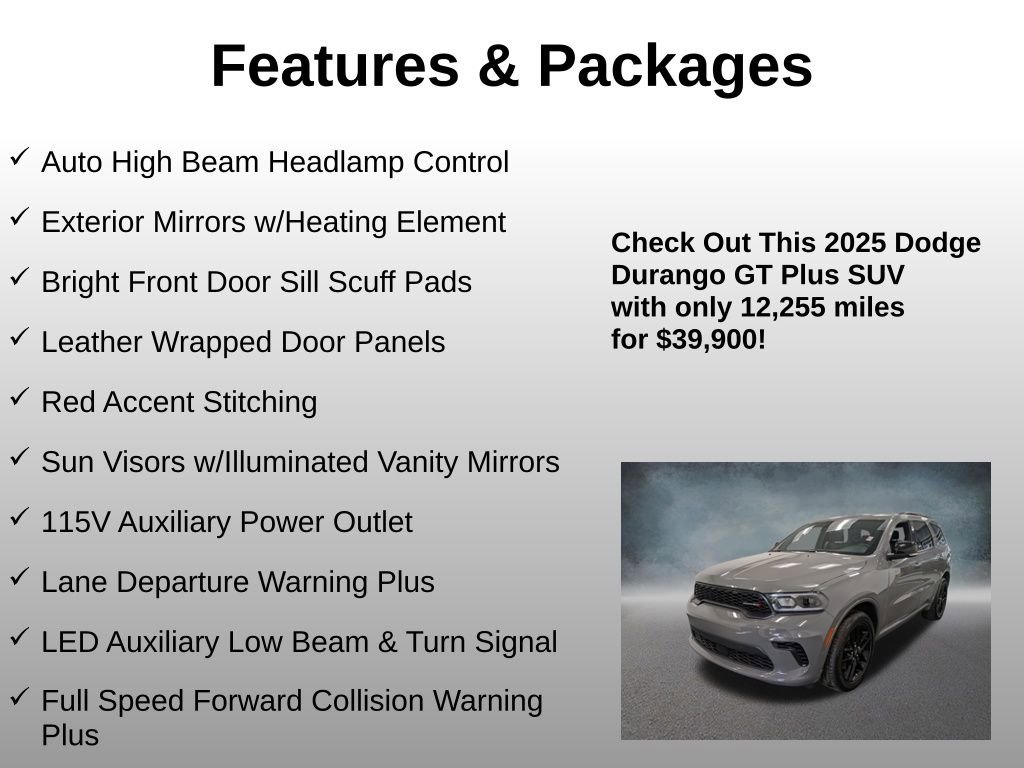 Features & Packages

✓ Auto High Beam Headlamp Control

✓ Exterior Mirrors w/Heating Element

✓ Bright Front Door Sill Scuff Pads

✓ Leather Wrapped Door Panels

✓ Red Accent Stitching

✓ Sun Visors w/Illuminated Vanity Mirrors

✓ 115V Auxiliary Power Outlet

✓ Lane Departure Warning Plus

✓ LED Auxiliary Low Beam & Turn Signal

✓ Full Speed Forward Collision Warning Plus

Check Out This 2025 Dodge Durango GT Plus SUV with only 12,255 miles for $39,900!